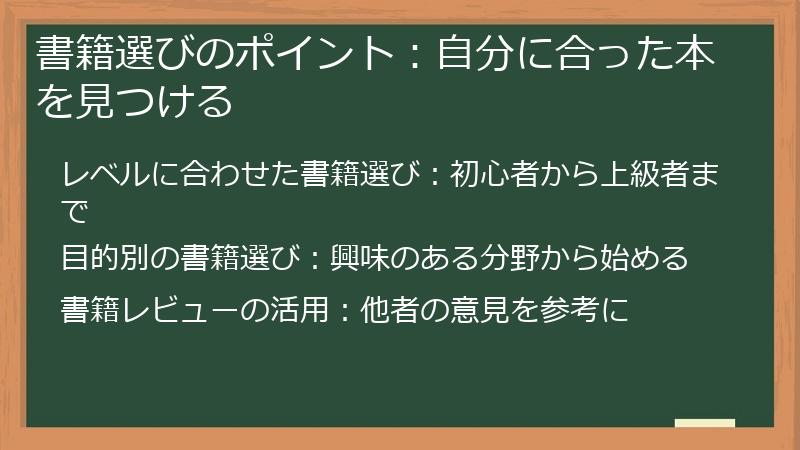 書籍選びのポイント：自分に合った本を見つける

レベルに合わせた書籍選び：初心者から上級者まで

目的別の書籍選び：興味のある分野から始める

書籍レビューの活用：他者の意見を参考に